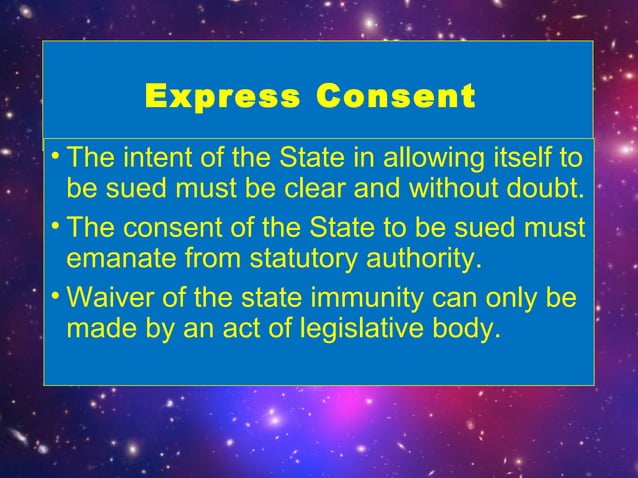 Express Consent

• The intent of the State in allowing itself to be sued must be clear and without doubt.

• The consent of the State to be sued must emanate from statutory authority.

• Waiver of the state immunity can only be made by an act of legislative body.